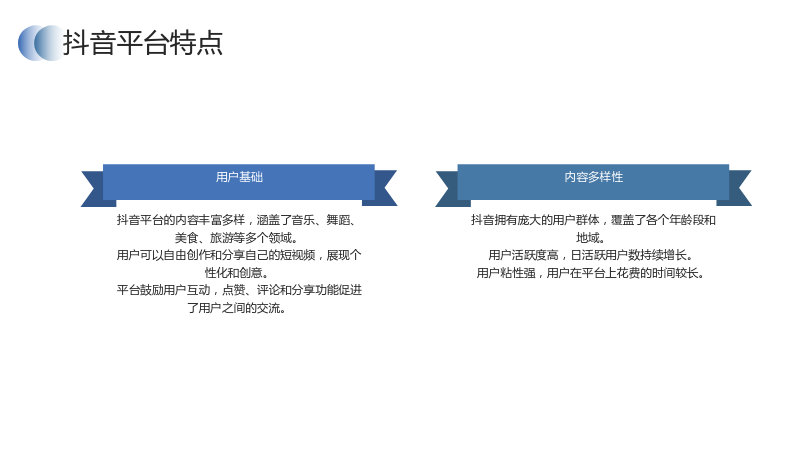 抖音平台特点

用户基础

抖音平台的内容丰富多样，涵盖了音乐、舞蹈、美食、旅游等多个领域。
用户可以自由创作和分享自己的短视频，展现个性化和创意。
平台鼓励用户互动，点赞、评论和分享功能促进了用户之间的交流。

内容多样性

抖音拥有庞大的用户群体，覆盖了各个年龄段和地域。
用户活跃度高，日活跃用户数持续增长。
用户粘性强，用户在平台上花费的时间较长。